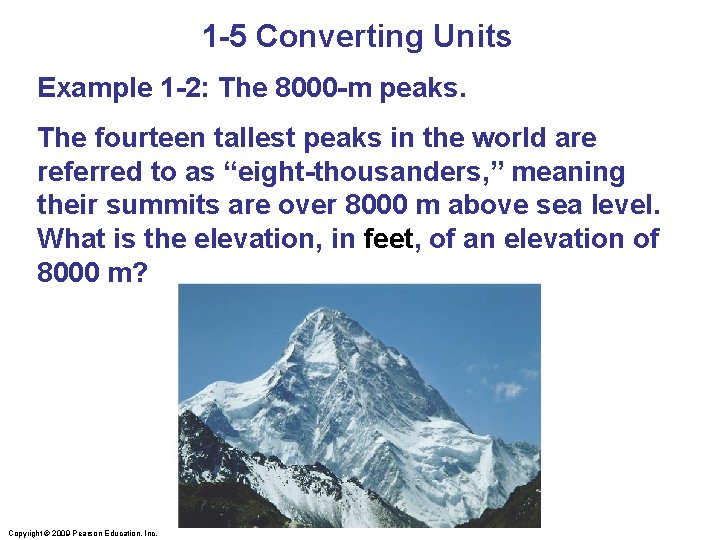 1-5 Converting Units

Example 1-2: The 8000-m peaks.

The fourteen tallest peaks in the world are referred to as “eight-thousanders,” meaning their summits are over 8000 m above sea level. What is the elevation, in feet, of an elevation of 8000 m?

Copyright © 2009 Pearson Education, Inc.